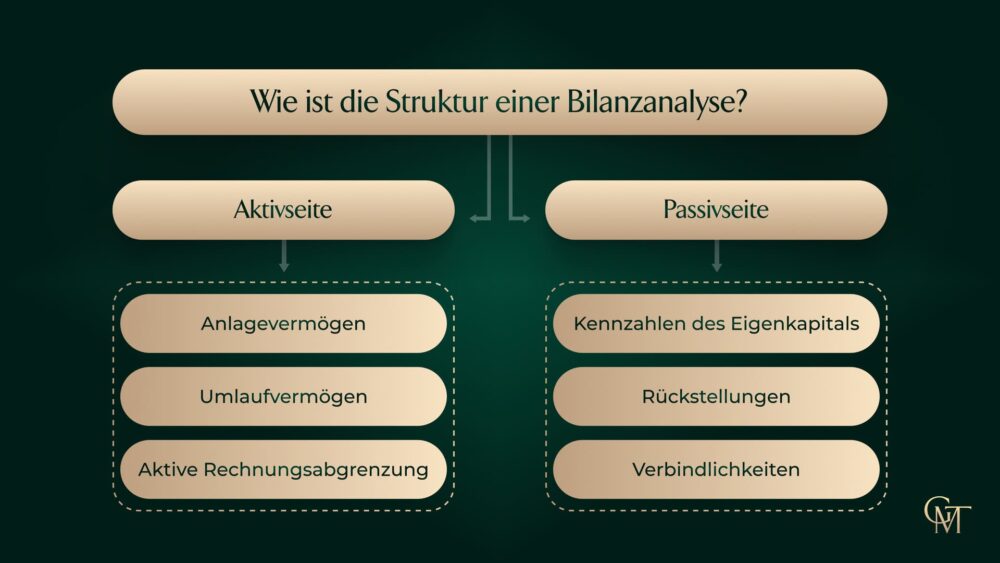 Wie ist die Struktur einer Bilanzanalyse?

Aktivseite

Anlagevermögen

Umlaufvermögen

Aktive Rechnungsabgrenzung

Passivseite

Kennzahlen des Eigenkapitals

Rückstellungen

Verbindlichkeiten

GMT